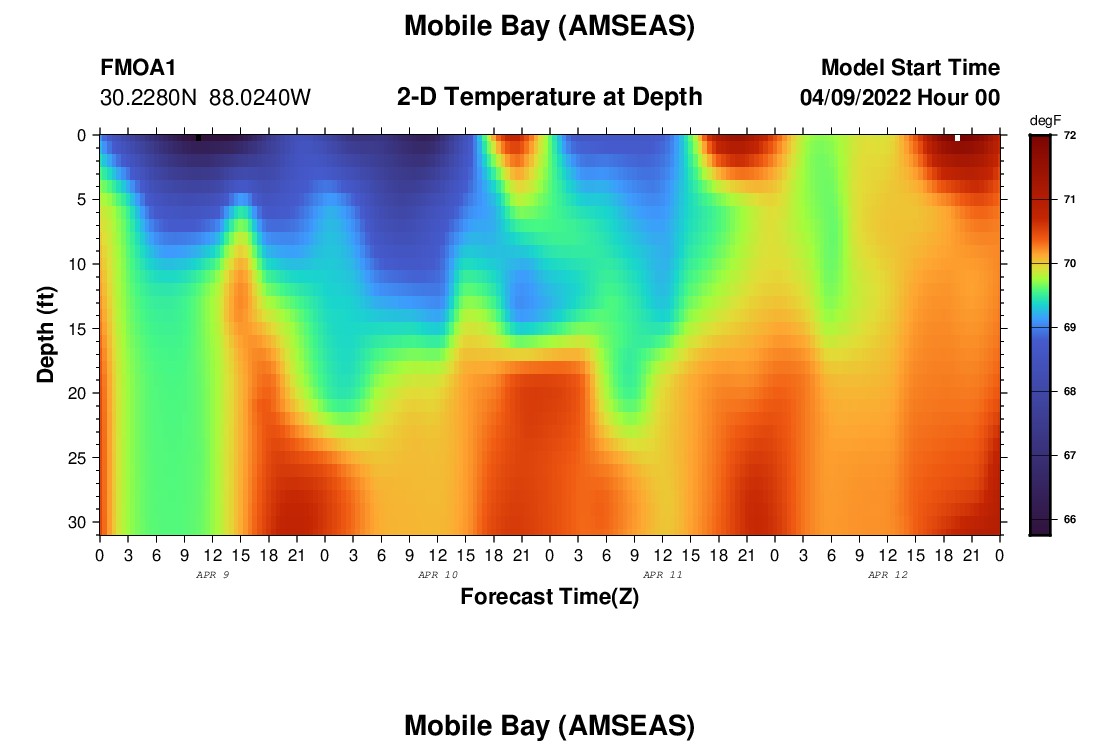 Mobile Bay (AMSEAS)

FMOA1
30.2280N 88.0240W

2-D Temperature at Depth

Model Start Time
04/09/2022 Hour 00

degF
72
71
70
69
68
67
66

Depth (ft)
0
5
10
15
20
25
30

0 3 6 9 12 15 18 21 0 3 6 9 12 15 18 21 0 3 6 9 12 15 18 21 0 3 6 9 12 15 18 21 0
APR 9
APR 10
APR 11
APR 12

Forecast Time(Z)

Mobile Bay (AMSEAS)